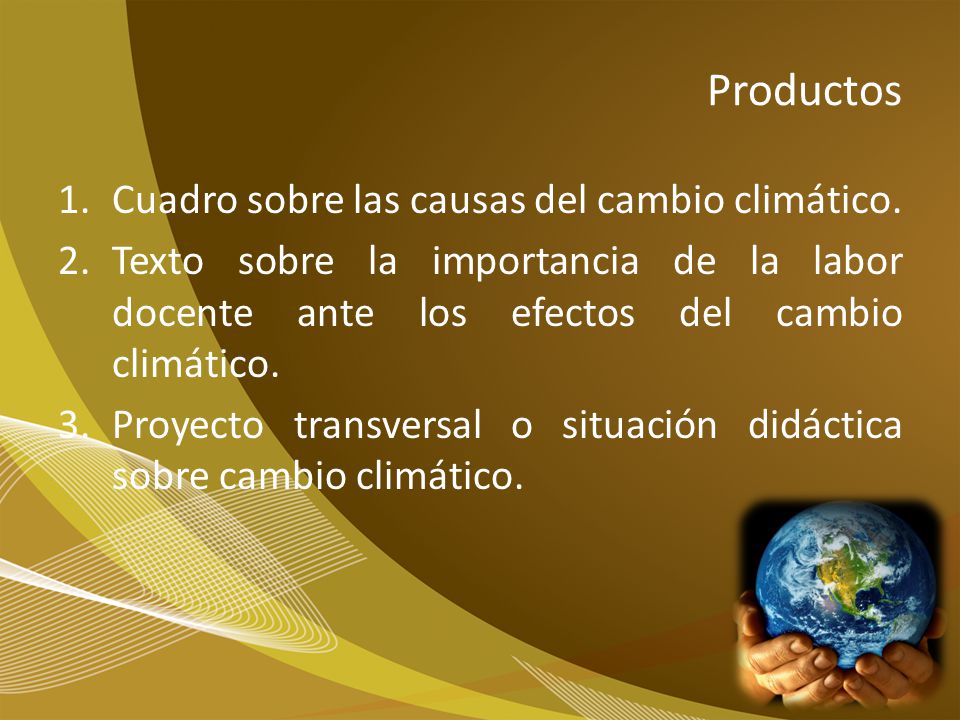 Productos

1. Cuadro sobre las causas del cambio climático.
2. Texto sobre la importancia de la labor docente ante los efectos del cambio climático.
3. Proyecto transversal o situación didáctica sobre cambio climático.